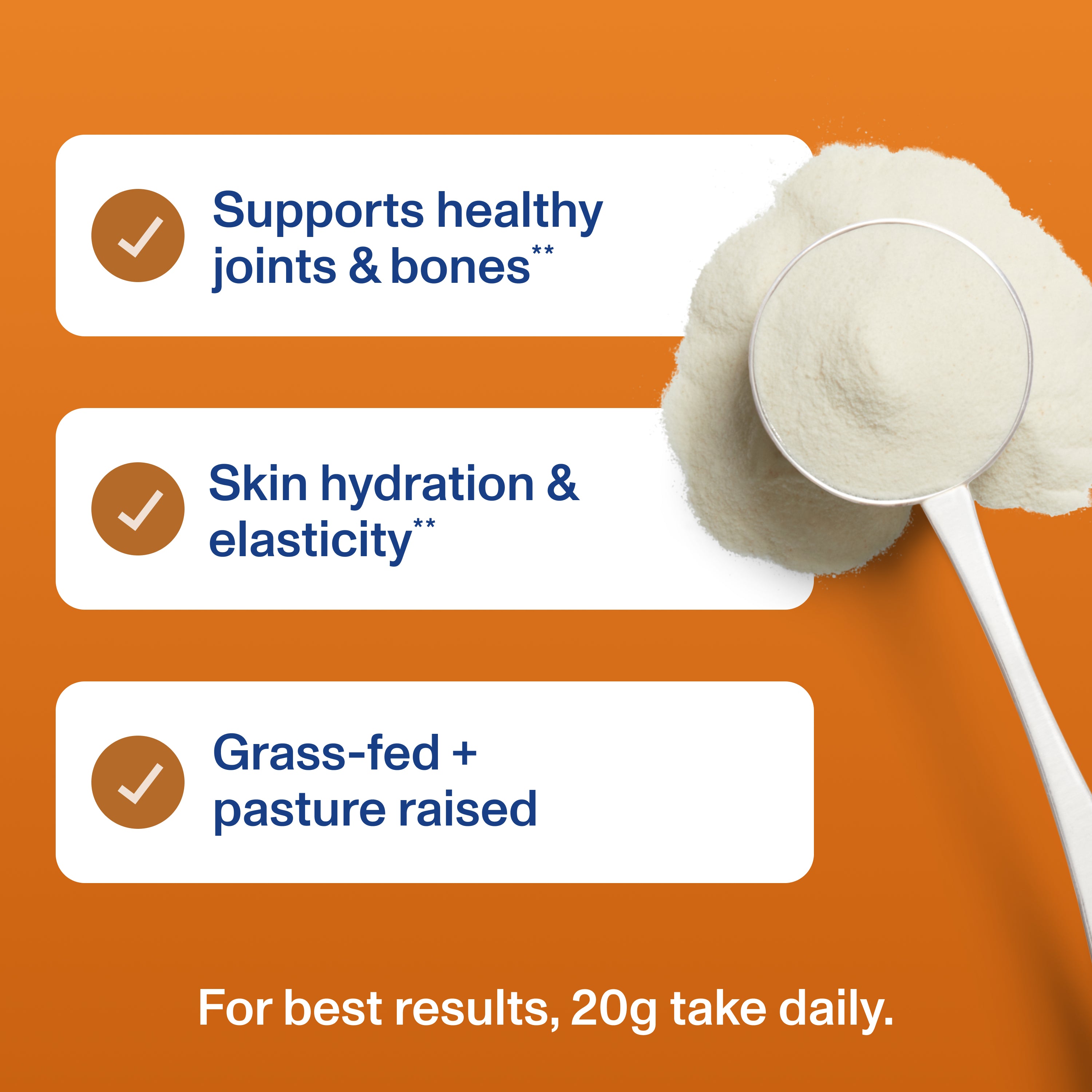 Supports healthy joints & bones**

Skin hydration & elasticity**

Grass-fed + pasture raised

For best results, 20g take daily.